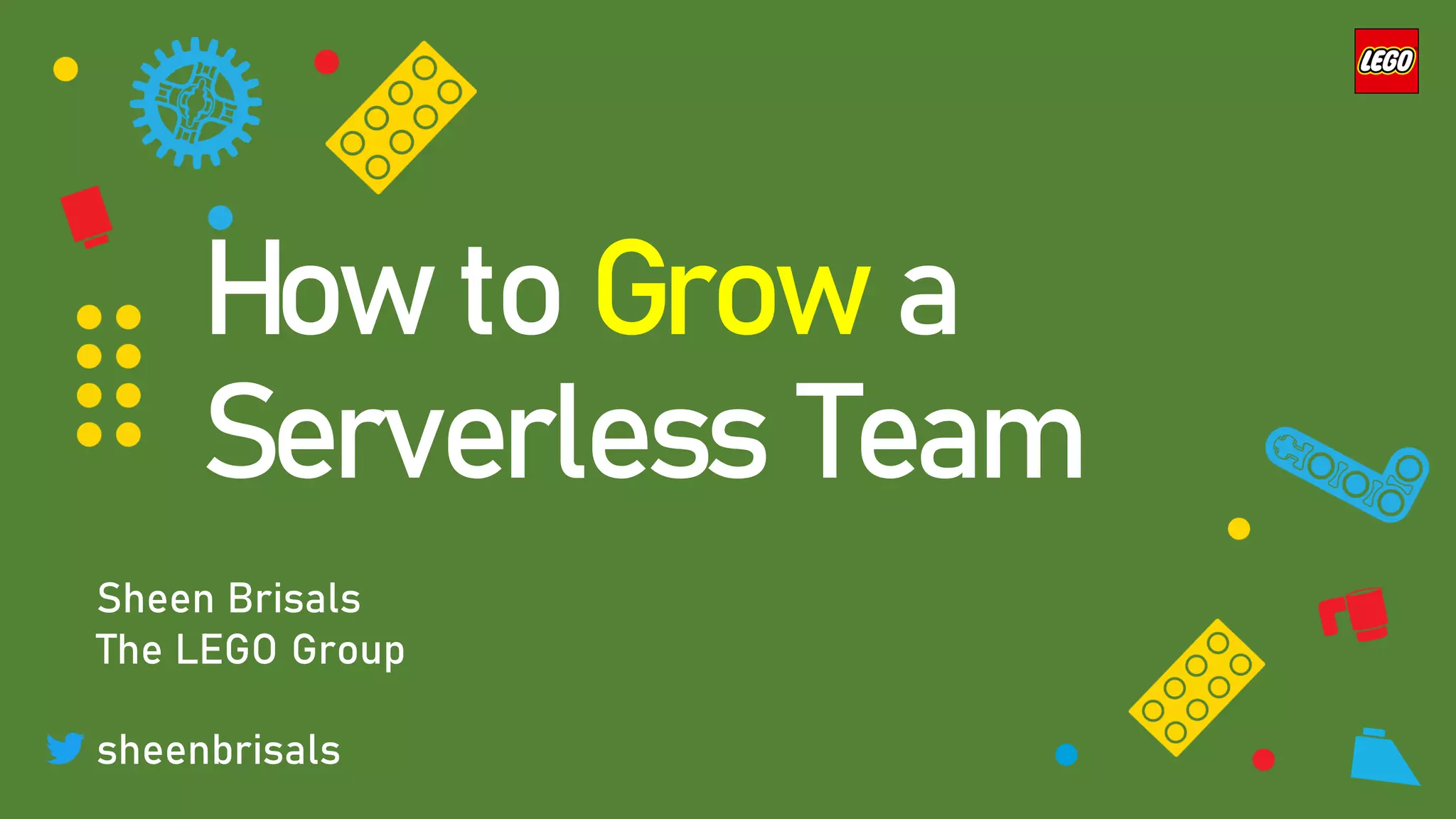 LEGO

How to Grow a Serverless Team

Sheen Brisals
The LEGO Group

sheenbrisals